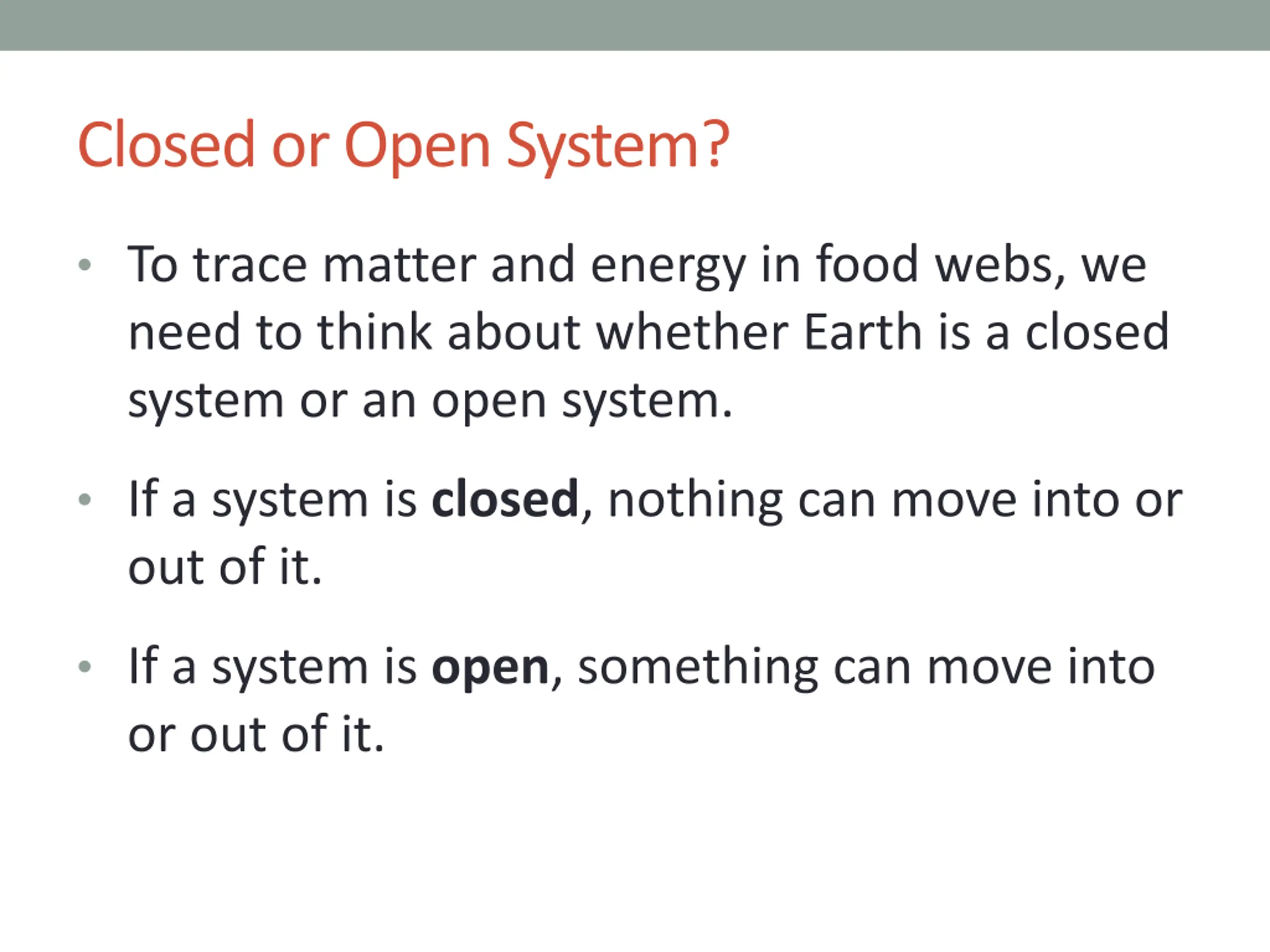 Closed or Open System?

• To trace matter and energy in food webs, we need to think about whether Earth is a closed system or an open system.

• If a system is closed, nothing can move into or out of it.

• If a system is open, something can move into or out of it.